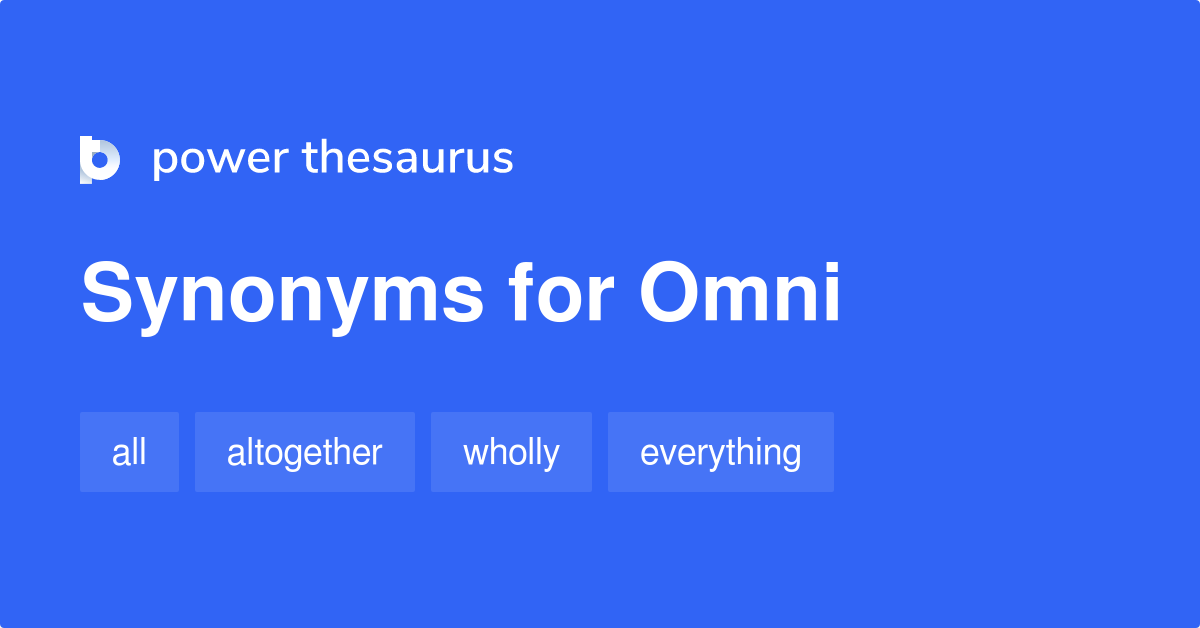 power thesaurus

Synonyms for Omni

all altogether wholly everything